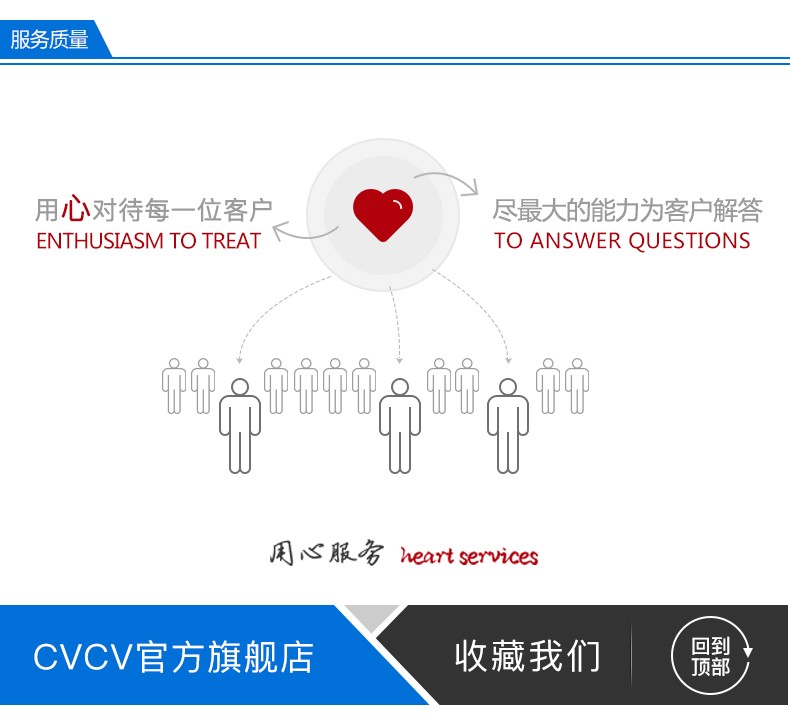 服务质量

用心对待每一位客户
ENTHUSIASM TO TREAT

尽最大的能力为客户解答
TO ANSWER QUESTIONS

用心服务 heart services

CVCV官方旗舰店

收藏我们

回到顶部